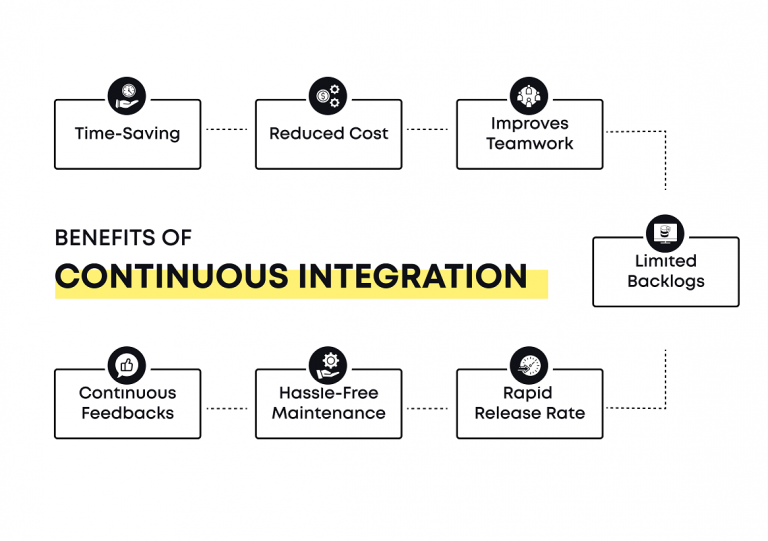 Time-Saving

Reduced Cost

Improves Teamwork

BENEFITS OF

CONTINUOUS INTEGRATION

Limited Backlogs

Continuous Feedbacks

Hassle-Free Maintenance

Rapid Release Rate